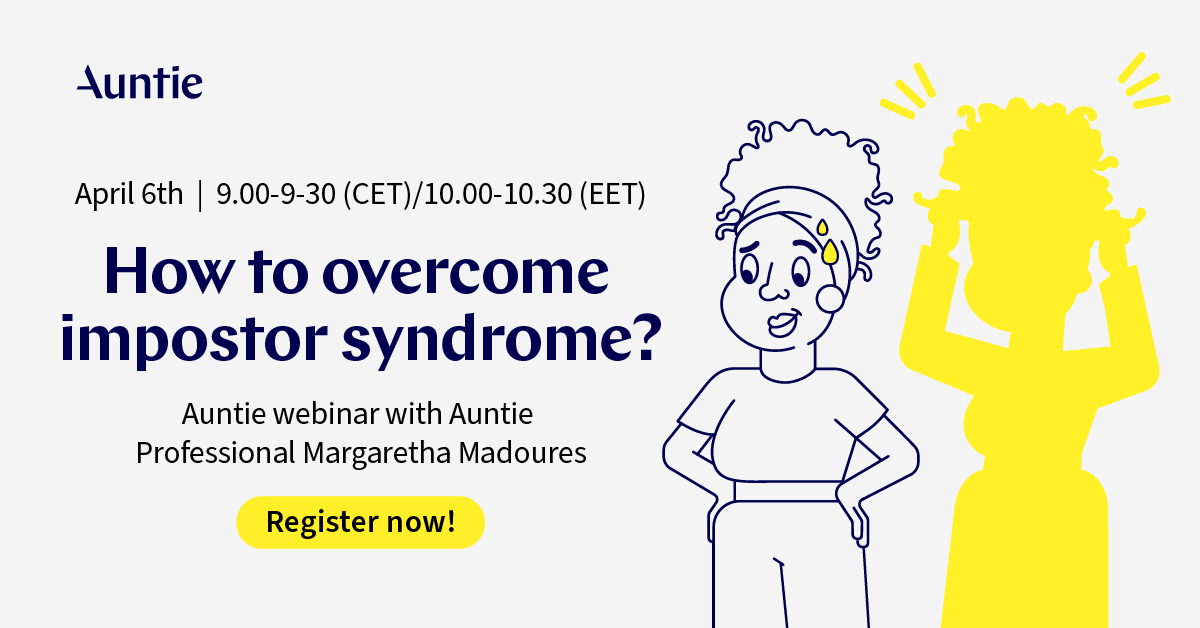 Auntie

April 6th | 9.00-9-30 (CET)/10.00-10.30 (EET)

How to overcome impostor syndrome?

Auntie webinar with Auntie Professional Margaretha Madoures

Register now!